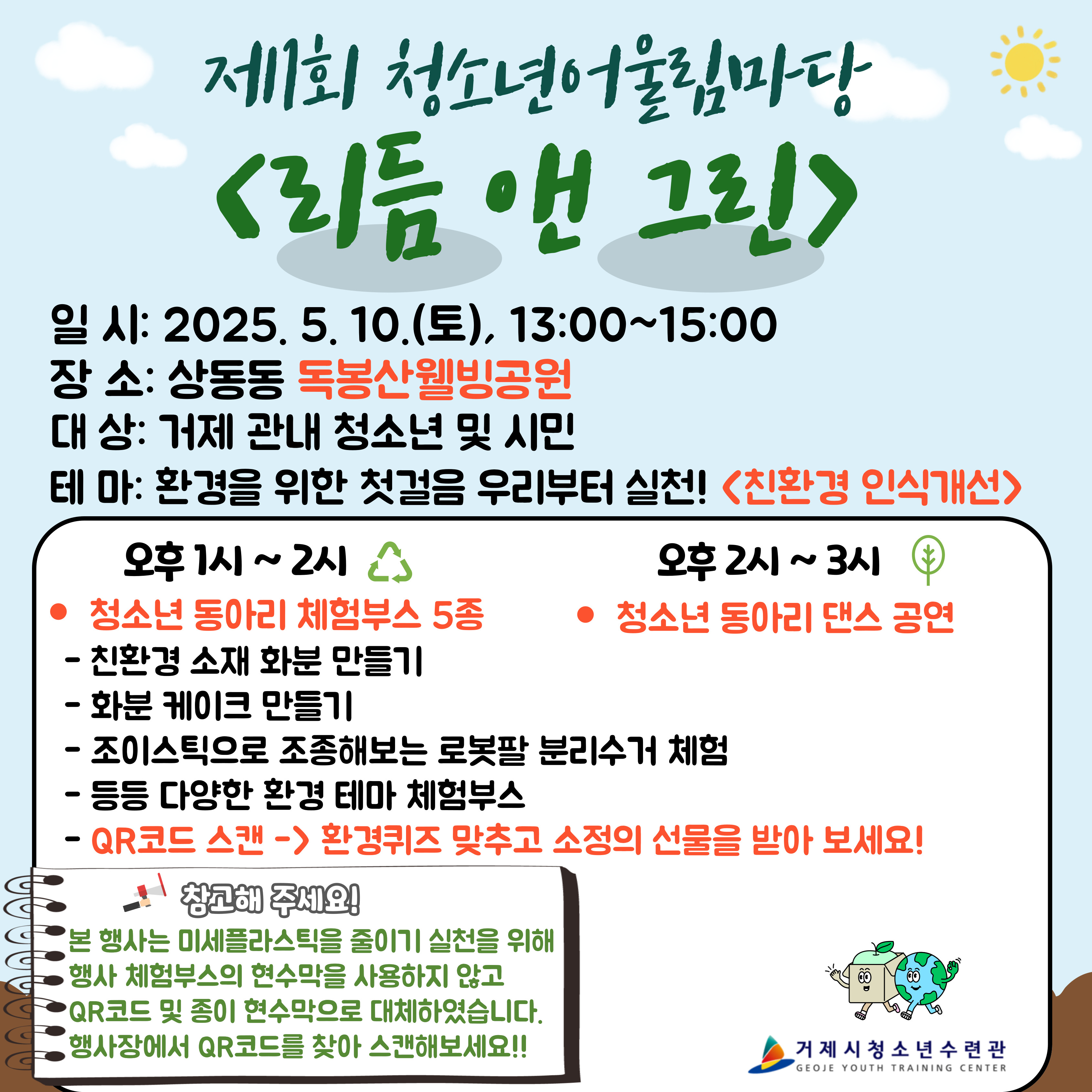 제1회 청소년어울림마당

<리듬 앤 그린>

일 시: 2025. 5. 10.(토), 13:00~15:00
장 소: 상동동 독봉산웰빙공원
대 상: 거제 관내 청소년 및 시민
테 마: 환경을 위한 첫걸음 우리부터 실천! <친환경 인식개선>

오후 1시 ~ 2시

• 청소년 동아리 체험부스 5종
- 친환경 소재 화분 만들기
- 화분 케이크 만들기
- 조이스틱으로 조종해보는 로봇팔 분리수거 체험
- 등등 다양한 환경 테마 체험부스
- QR코드 스캔 -> 환경퀴즈 맞추고 소정의 선물을 받아 보세요!

오후 2시 ~ 3시

• 청소년 동아리 댄스 공연

참고해 주세요!

본 행사는 미세플라스틱을 줄이기 실천을 위해 행사 체험부스의 현수막을 사용하지 않고 QR코드 및 종이 현수막으로 대체하였습니다. 행사장에서 QR코드를 찾아 스캔해보세요!!

거제시청소년수련관
GEOJE YOUTH TRAINING CENTER